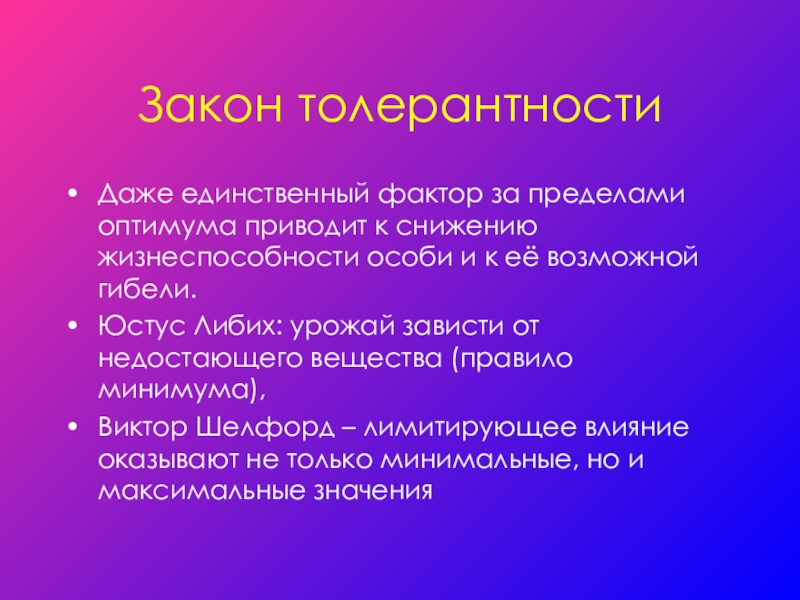 Закон толерантности

• Даже единственный фактор за пределами оптимума приводит к снижению жизнеспособности особи и к её возможной гибели.
• Юстус Либих: урожай зависти от недостающего вещества (правило минимума),
• Виктор Шелфорд – лимитирующее влияние оказывают не только минимальные, но и максимальные значения